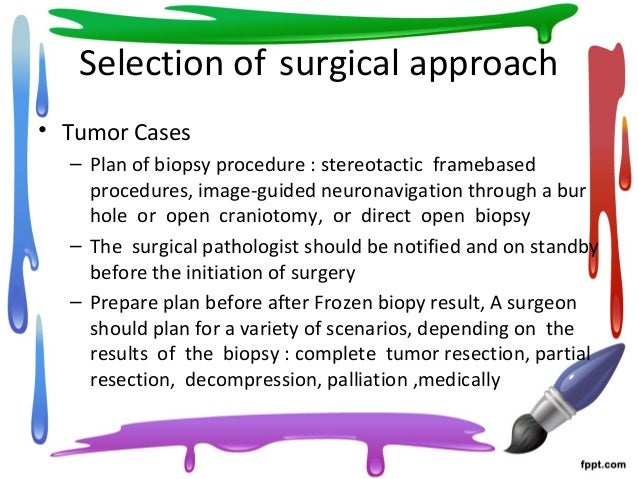 Selection of surgical approach

• Tumor Cases

– Plan of biopsy procedure : stereotactic framebased procedures, image-guided neuronavigation through a bur hole or open craniotomy, or direct open biopsy

– The surgical pathologist should be notified and on standby before the initiation of surgery

– Prepare plan before after Frozen biopy result, A surgeon should plan for a variety of scenarios, depending on the results of the biopsy : complete tumor resection, partial resection, decompression, palliation ,medically

fppt.com